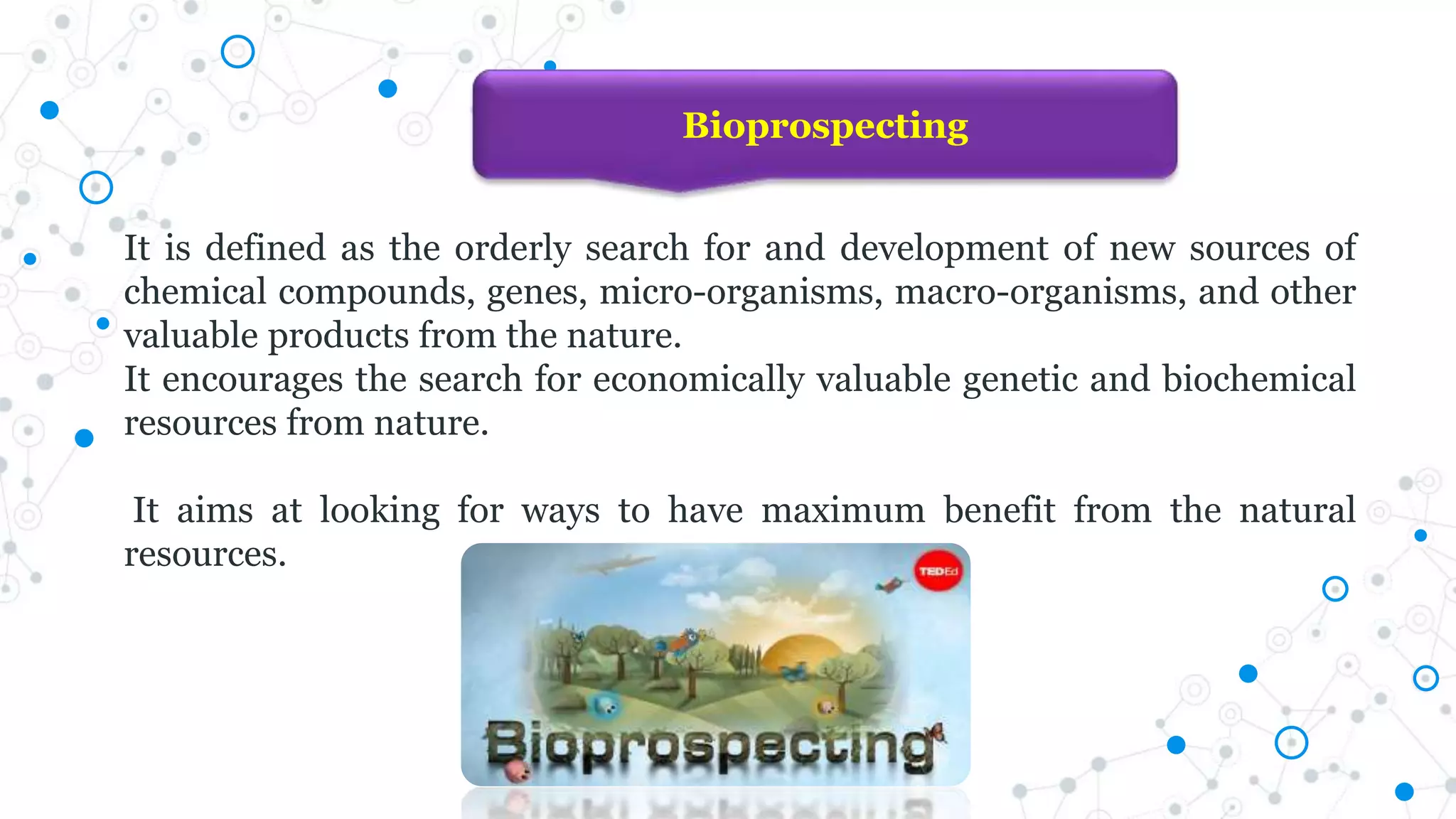 Bioprospecting

It is defined as the orderly search for and development of new sources of chemical compounds, genes, micro-organisms, macro-organisms, and other valuable products from the nature.
It encourages the search for economically valuable genetic and biochemical resources from nature.

It aims at looking for ways to have maximum benefit from the natural resources.

TEDEd

Bioprospecting